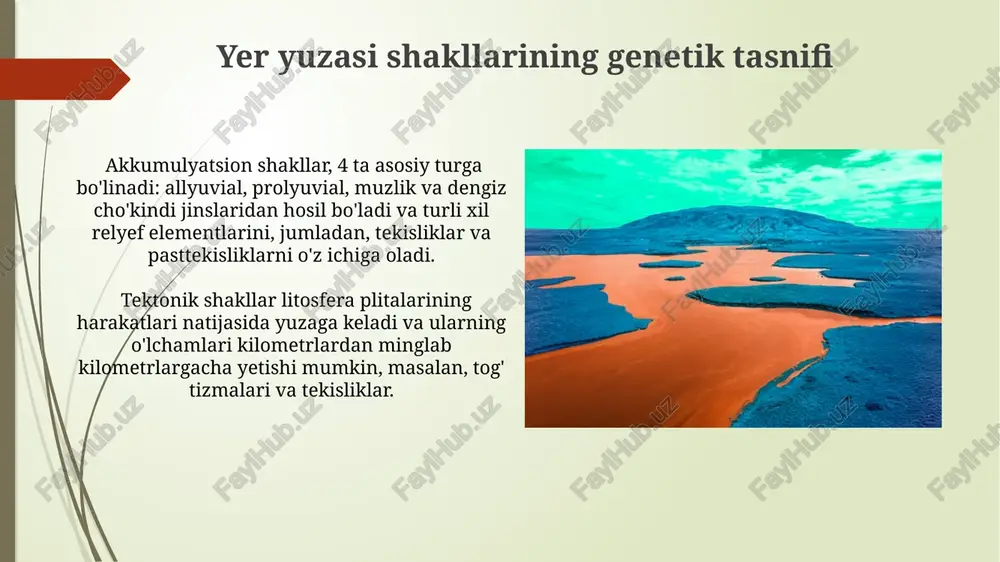 Yer yuzasi shakllarining genetik tasnifi

Akkumulyatsion shakllar, 4 ta asosiy turga bo'linadi: allyuvial, prolyuvial, muzlik va dengiz cho'kindi jinslaridan hosil bo'ladi va turli xil relyef elementlarini, jumladan, tekisliklar va pasttekisliklarni o'z ichiga oladi.

Tektonik shakllar litosfera plitalarining harakatlari natijasida yuzaga keladi va ularning o'lchamlari kilometrlardan minglab kilometrlargacha yetishi mumkin, masalan, tog' tizmalari va tekisliklar.

FaylHub.uz